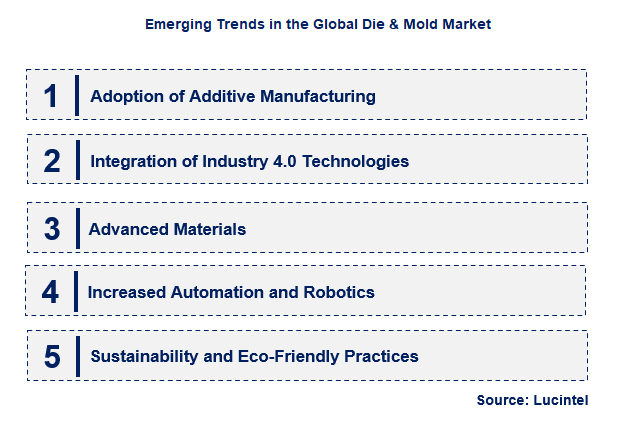 Emerging Trends in the Global Die & Mold Market

1 Adoption of Additive Manufacturing

2 Integration of Industry 4.0 Technologies

3 Advanced Materials

4 Increased Automation and Robotics

5 Sustainability and Eco-Friendly Practices

Source: Lucintel